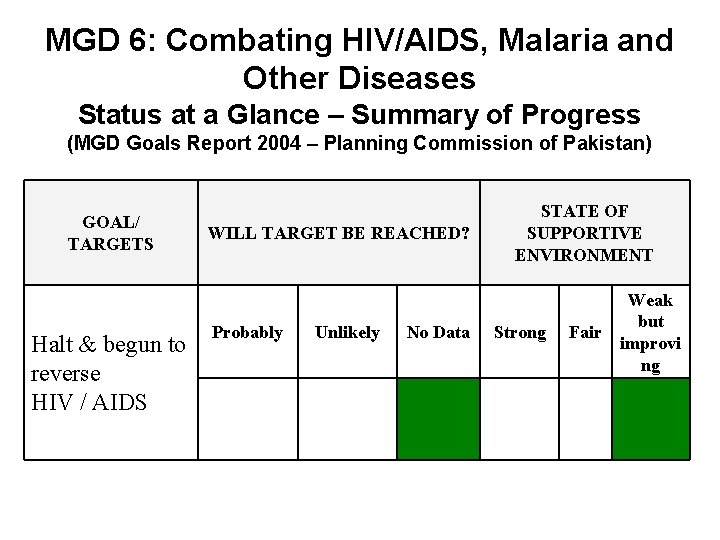 MGD 6: Combating HIV/AIDS, Malaria and Other Diseases

Status at a Glance – Summary of Progress

(MGD Goals Report 2004 – Planning Commission of Pakistan)

| GOAL/ TARGETS | WILL TARGET BE REACHED? | | | STATE OF SUPPORTIVE ENVIRONMENT | | |
|---|---|---|---|---|---|---|
| Halt & begun to reverse HIV / AIDS | Probably | Unlikely | No Data | Strong | Fair | Weak but improving |
| | | | | | | |